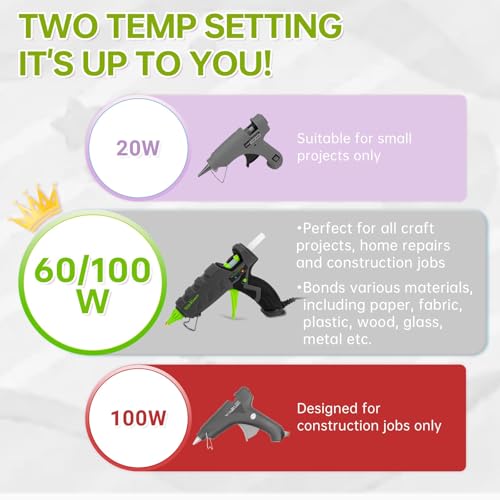 TWO TEMP SETTING
IT'S UP TO YOU!

20W

Suitable for small projects only

60/100 W

•Perfect for all craft projects, home repairs and construction jobs

•Bonds various materials, including paper, fabric, plastic, wood, glass, metal etc.

100W

Designed for construction jobs only